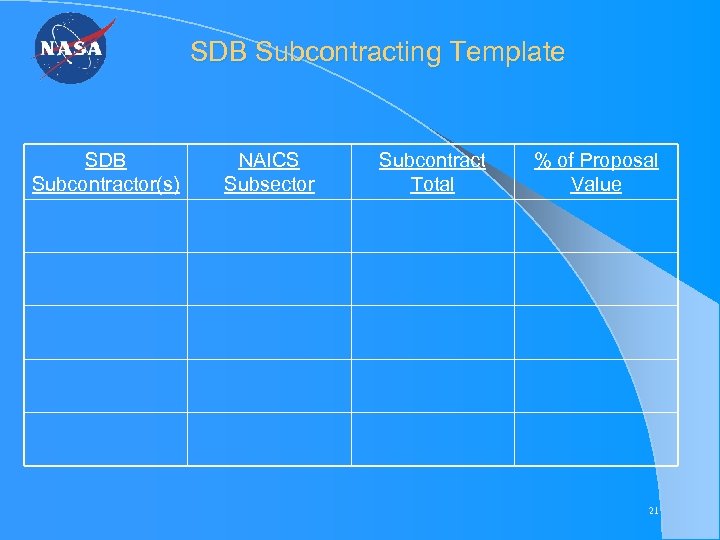 NASA

SDB Subcontracting Template

| SDB Subcontractor(s) | NAICS Subsector | Subcontract Total | % of Proposal Value |
|---|---|---|---|
| | | | |
| | | | |
| | | | |
| | | | |
| | | | |

21